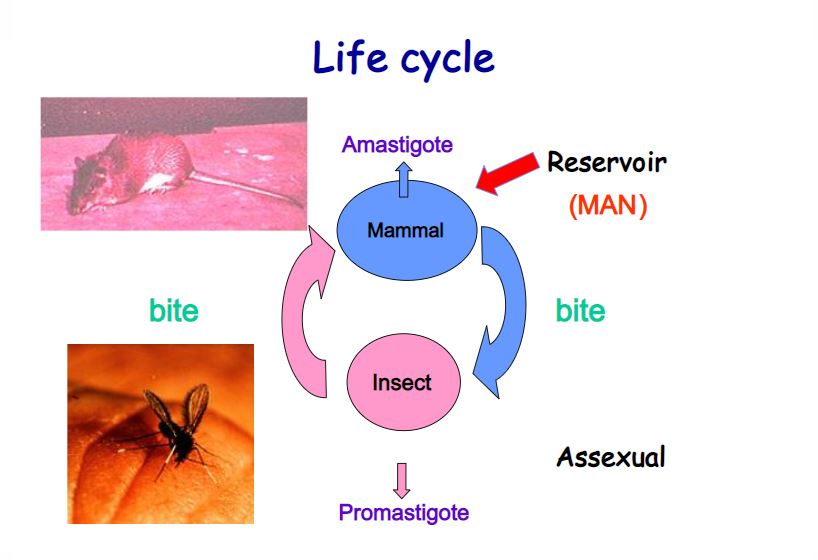 Life cycle

Amastigote

Reservoir

(MAN)

Mammal

bite

bite

Insect

Assexual

Promastigote